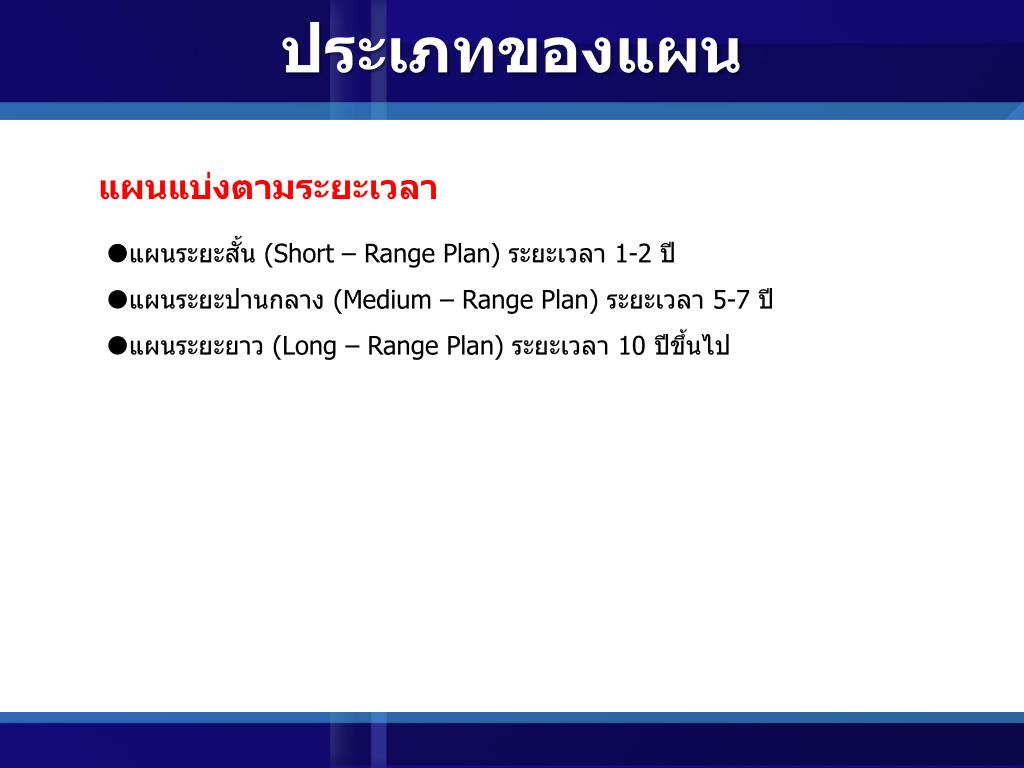 ประเภทของแผน

แผนแบ่งตามระยะเวลา

●แผนระยะสั้น (Short – Range Plan) ระยะเวลา 1-2 ปี

●แผนระยะปานกลาง (Medium – Range Plan) ระยะเวลา 5-7 ปี

●แผนระยะยาว (Long – Range Plan) ระยะเวลา 10 ปีขึ้นไป